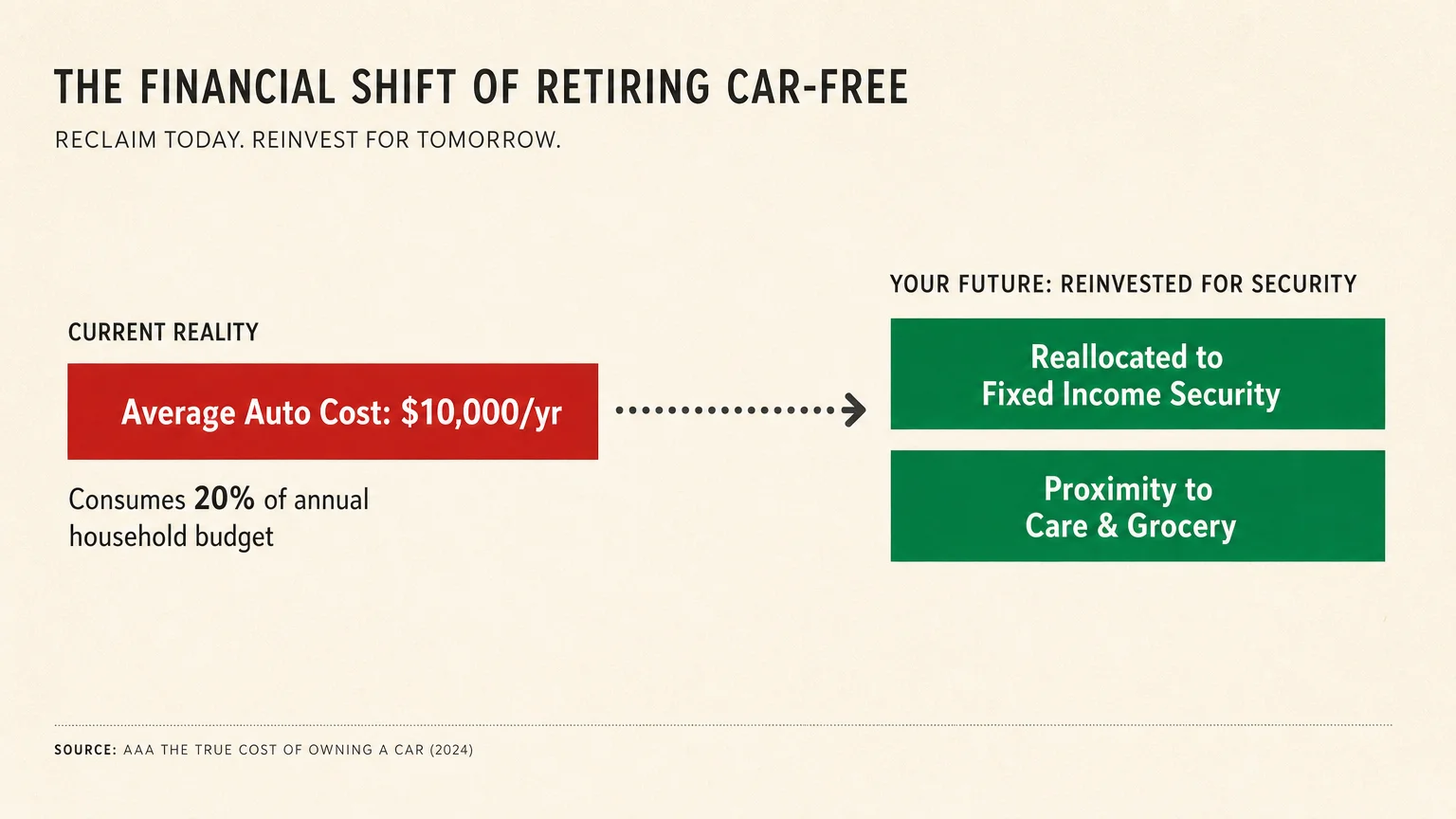 THE FINANCIAL SHIFT OF RETIRING CAR-FREE

RECLAIM TODAY. REINVEST FOR TOMORROW.

CURRENT REALITY

Average Auto Cost: $10,000/yr

Consumes 20% of annual household budget

YOUR FUTURE: REINVESTED FOR SECURITY

Reallocated to Fixed Income Security

Proximity to Care & Grocery

SOURCE: AAA THE TRUE COST OF OWNING A CAR (2024)